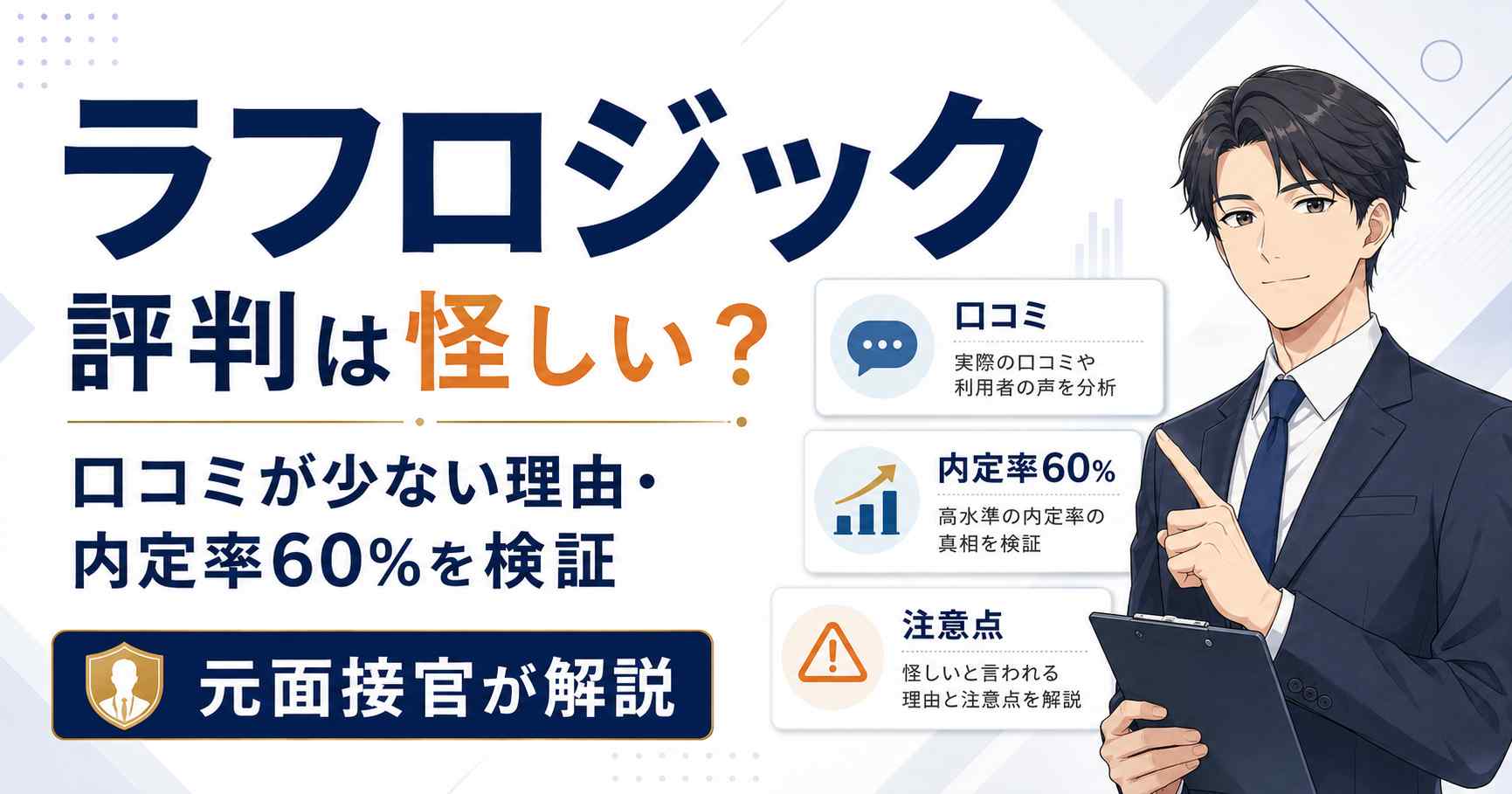 ラフロジック

評判は怪しい？

口コミが少ない理由・
内定率60%を検証

元面接官が解説

口コミ
実際の口コミや
利用者の声を分析

内定率60%
高水準の内定率の
真相を検証

注意点
怪しいと言われる
理由と注意点を解説